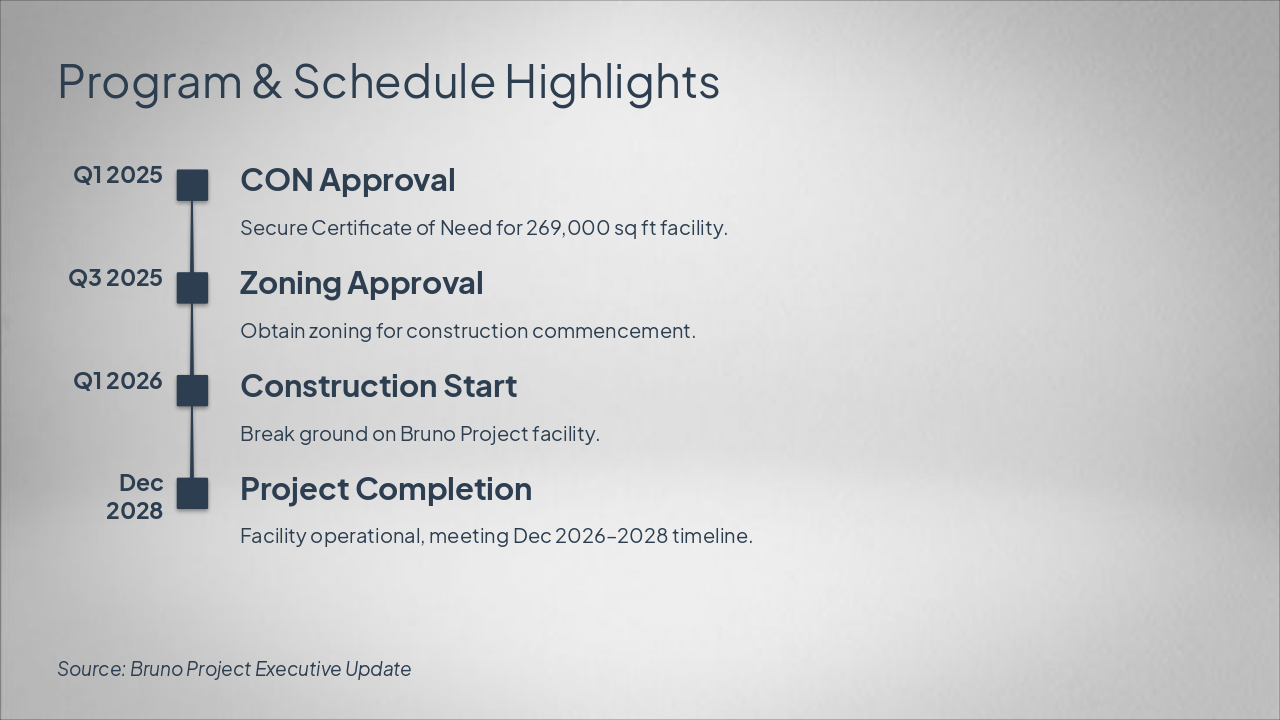 Program & Schedule Highlights

Q1 2025

CON Approval

Secure Certificate of Need for 269,000 sq ft facility.

Q3 2025

Zoning Approval

Obtain zoning for construction commencement.

Q1 2026

Construction Start

Break ground on Bruno Project facility.

Dec 2028

Project Completion

Facility operational, meeting Dec 2026–2028 timeline.

Source: Bruno Project Executive Update